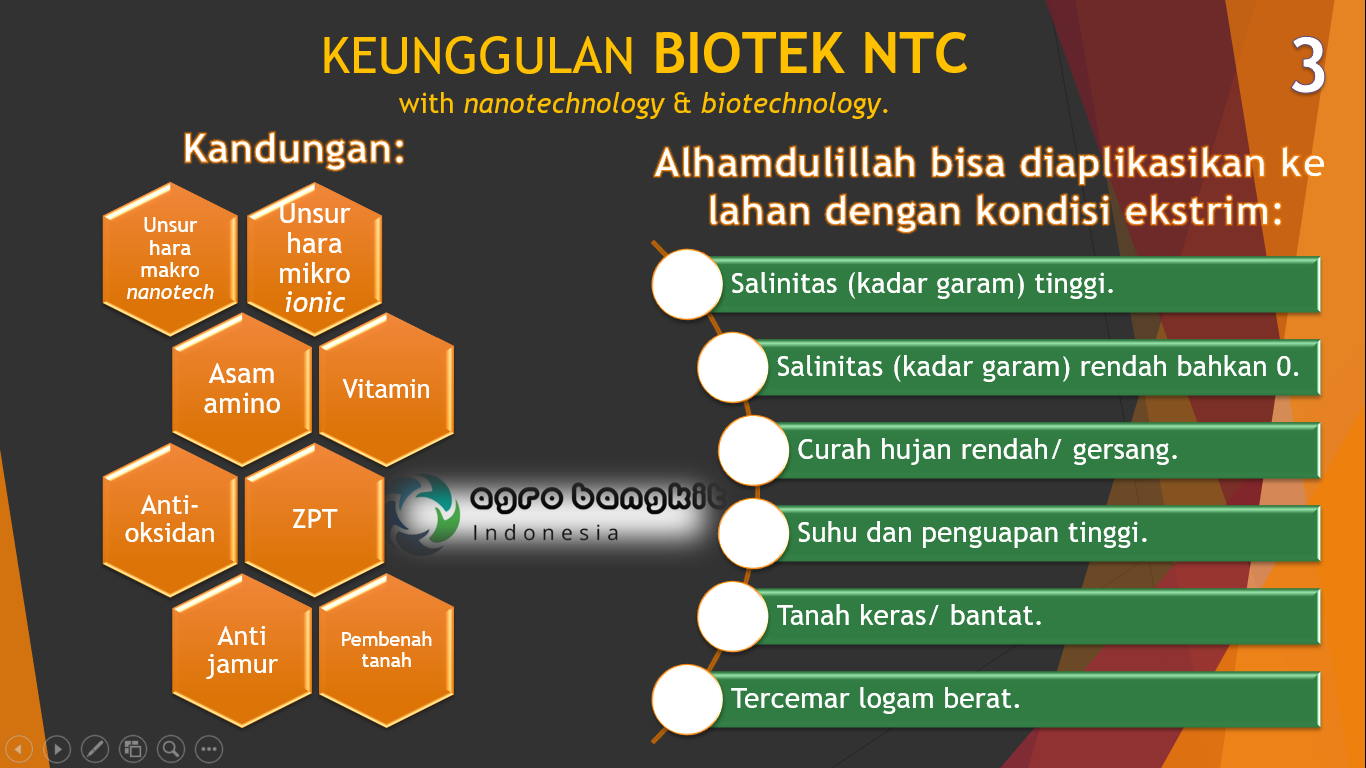 KEUNGGULAN BIOTEK NTC
with nanotechnology & biotechnology.

3

Kandungan:

Unsur hara makro nanotech

Unsur hara mikro ionic

Asam amino

Vitamin

Anti-oksidan

ZPT

Anti jamur

Pembenah tanah

agro bangkit
Indonesia

Alhamdulillah bisa diaplikasikan ke lahan dengan kondisi ekstrim:

Salinitas (kadar garam) tinggi.

Salinitas (kadar garam) rendah bahkan 0.

Curah hujan rendah/ gersang.

Suhu dan penguapan tinggi.

Tanah keras/ bantat.

Tercemar logam berat.